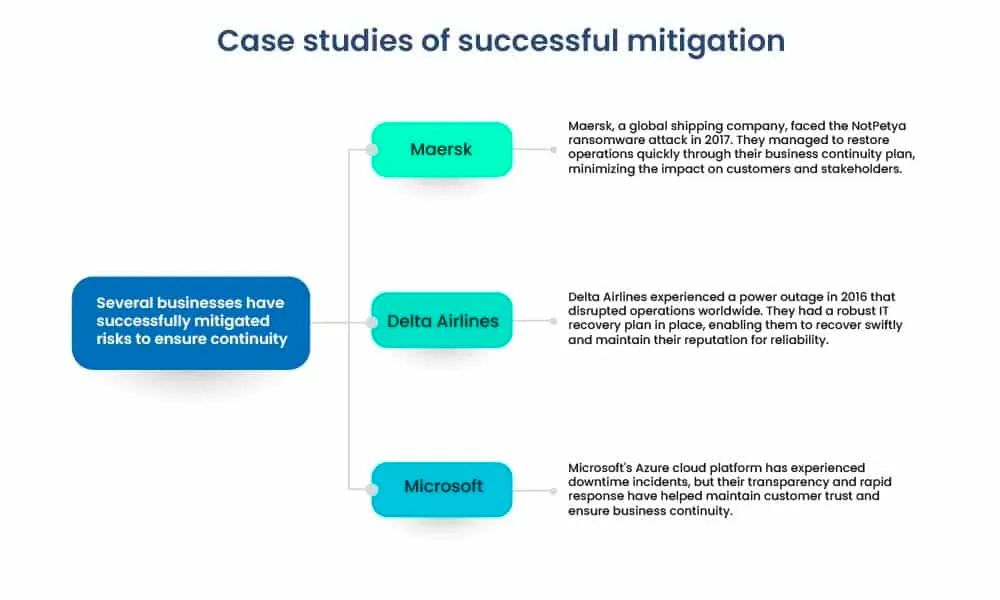 Case studies of successful mitigation

Several businesses have successfully mitigated risks to ensure continuity

Maersk

Maersk, a global shipping company, faced the NotPetya ransomware attack in 2017. They managed to restore operations quickly through their business continuity plan, minimizing the impact on customers and stakeholders.

Delta Airlines

Delta Airlines experienced a power outage in 2016 that disrupted operations worldwide. They had a robust IT recovery plan in place, enabling them to recover swiftly and maintain their reputation for reliability.

Microsoft

Microsoft's Azure cloud platform has experienced downtime incidents, but their transparency and rapid response have helped maintain customer trust and ensure business continuity.